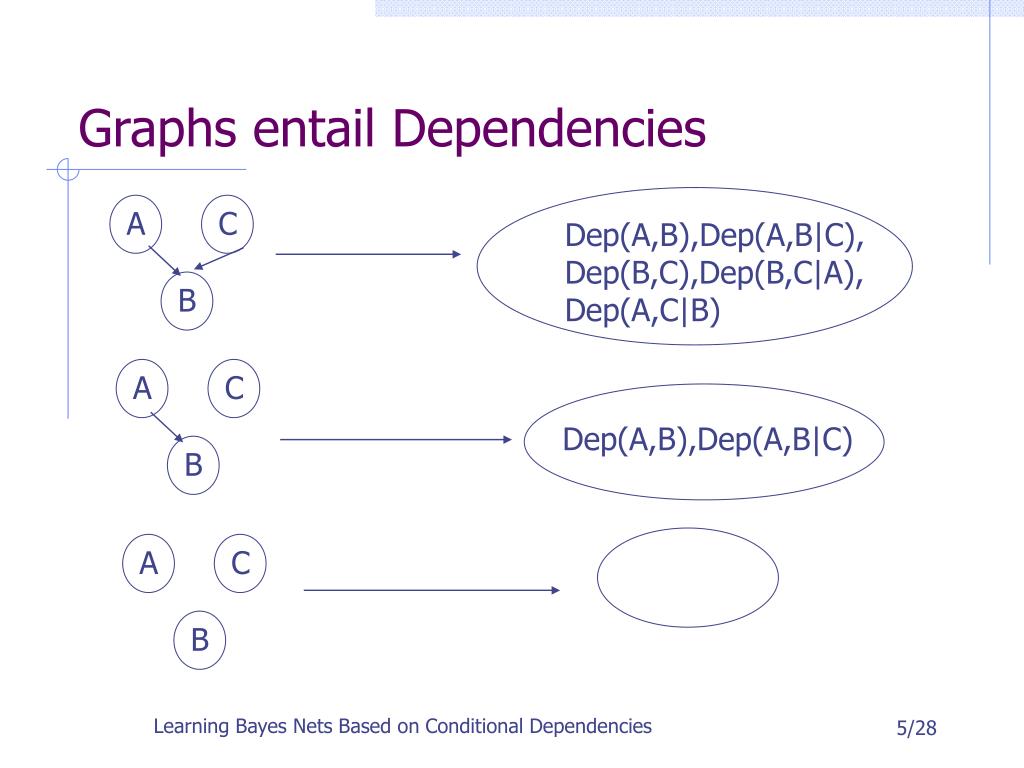 Graphs entail Dependencies

A C B

Dep(A,B),Dep(A,B|C), Dep(B,C),Dep(B,C|A), Dep(A,C|B)

A C B

Dep(A,B),Dep(A,B|C)

A C B

Learning Bayes Nets Based on Conditional Dependencies

5/28